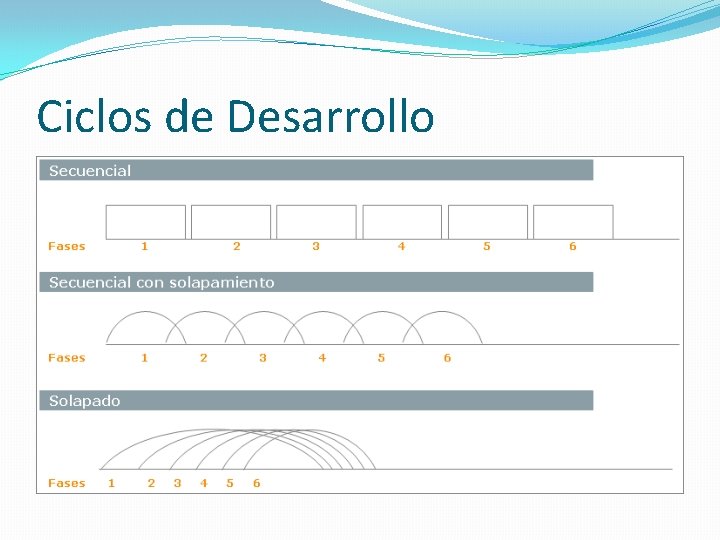 Ciclos de Desarrollo

Secuencial

Fases 1 2 3 4 5 6

Secuencial con solapamiento

Fases 1 2 3 4 5 6

Solapado

Fases 1 2 3 4 5 6